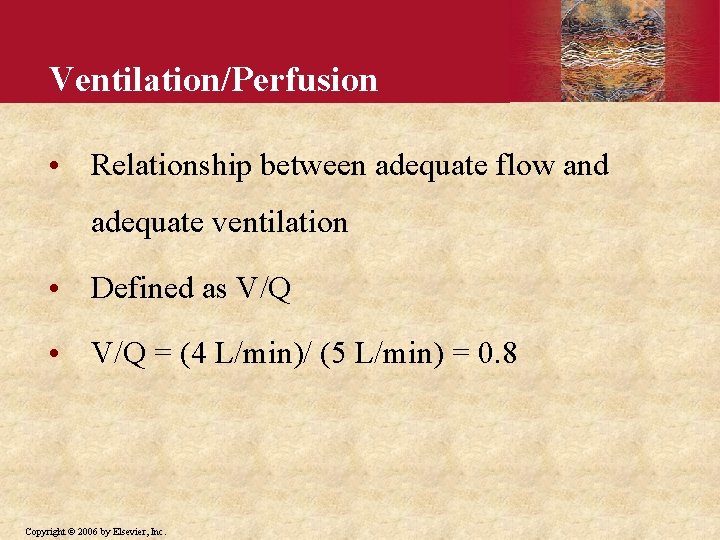 Ventilation/Perfusion

• Relationship between adequate flow and adequate ventilation

• Defined as V/Q

• V/Q = (4 L/min)/ (5 L/min) = 0.8

Copyright © 2006 by Elsevier, Inc.